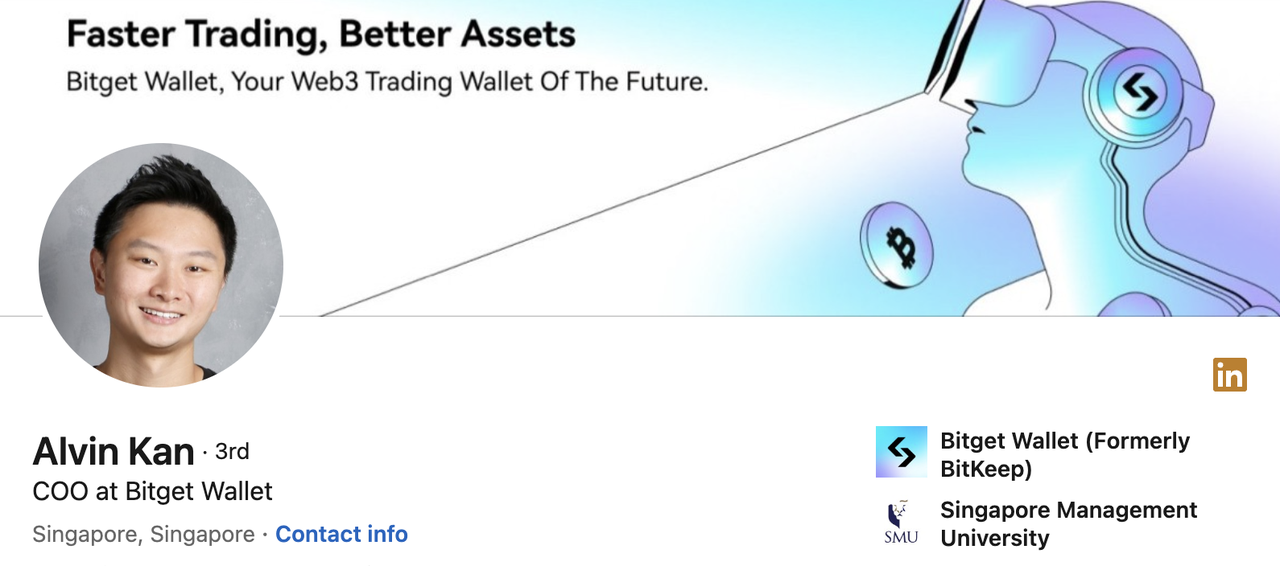 Faster Trading, Better Assets
Bitget Wallet, Your Web3 Trading Wallet Of The Future.

in

Alvin Kan · 3rd
COO at Bitget Wallet
Singapore, Singapore · Contact info

Bitget Wallet (Formerly BitKeep)
SMU
Singapore Management University